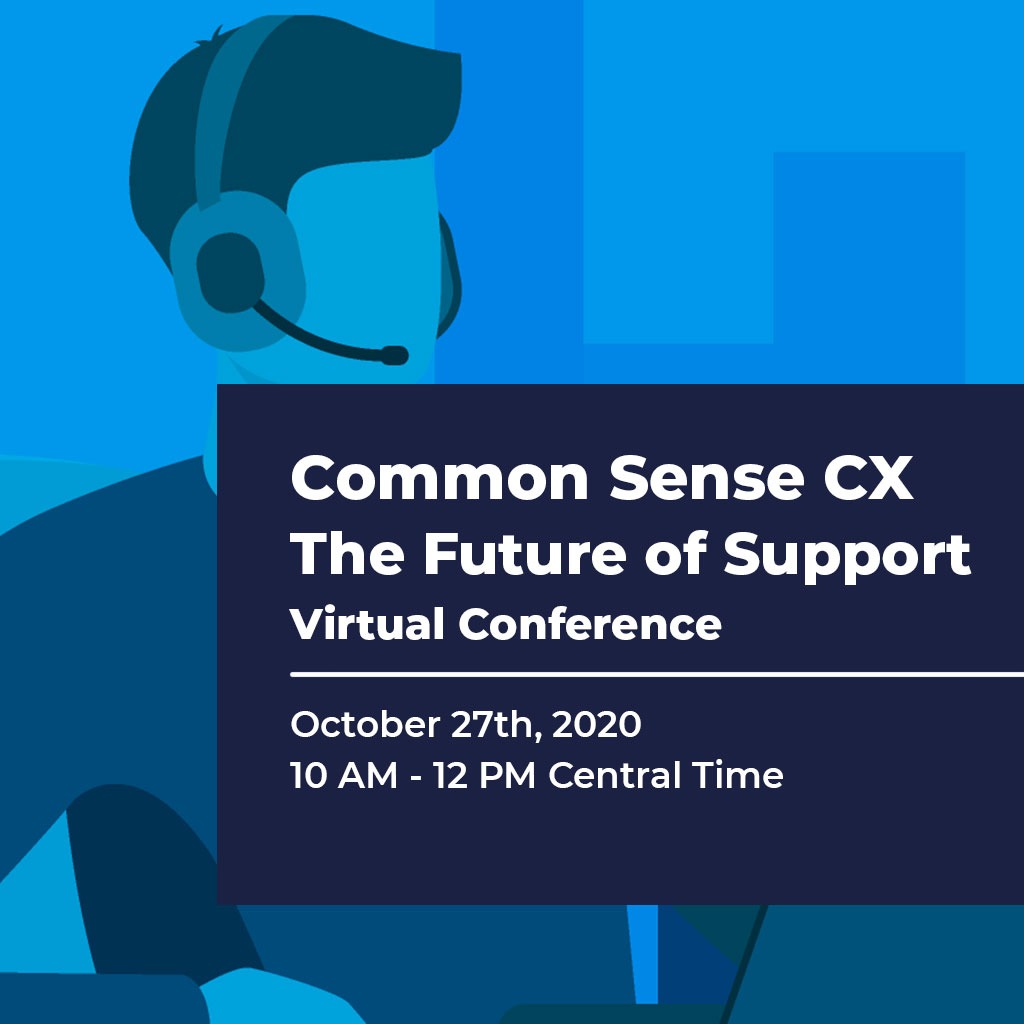 Common Sense CX
The Future of Support
Virtual Conference

October 27th, 2020
10 AM - 12 PM Central Time